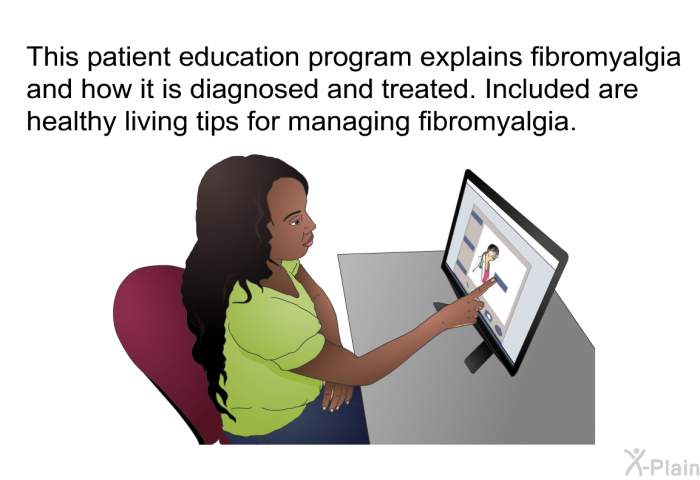 This patient education program explains fibromyalgia and how it is diagnosed and treated. Included are healthy living tips for managing fibromyalgia.

X-Plain